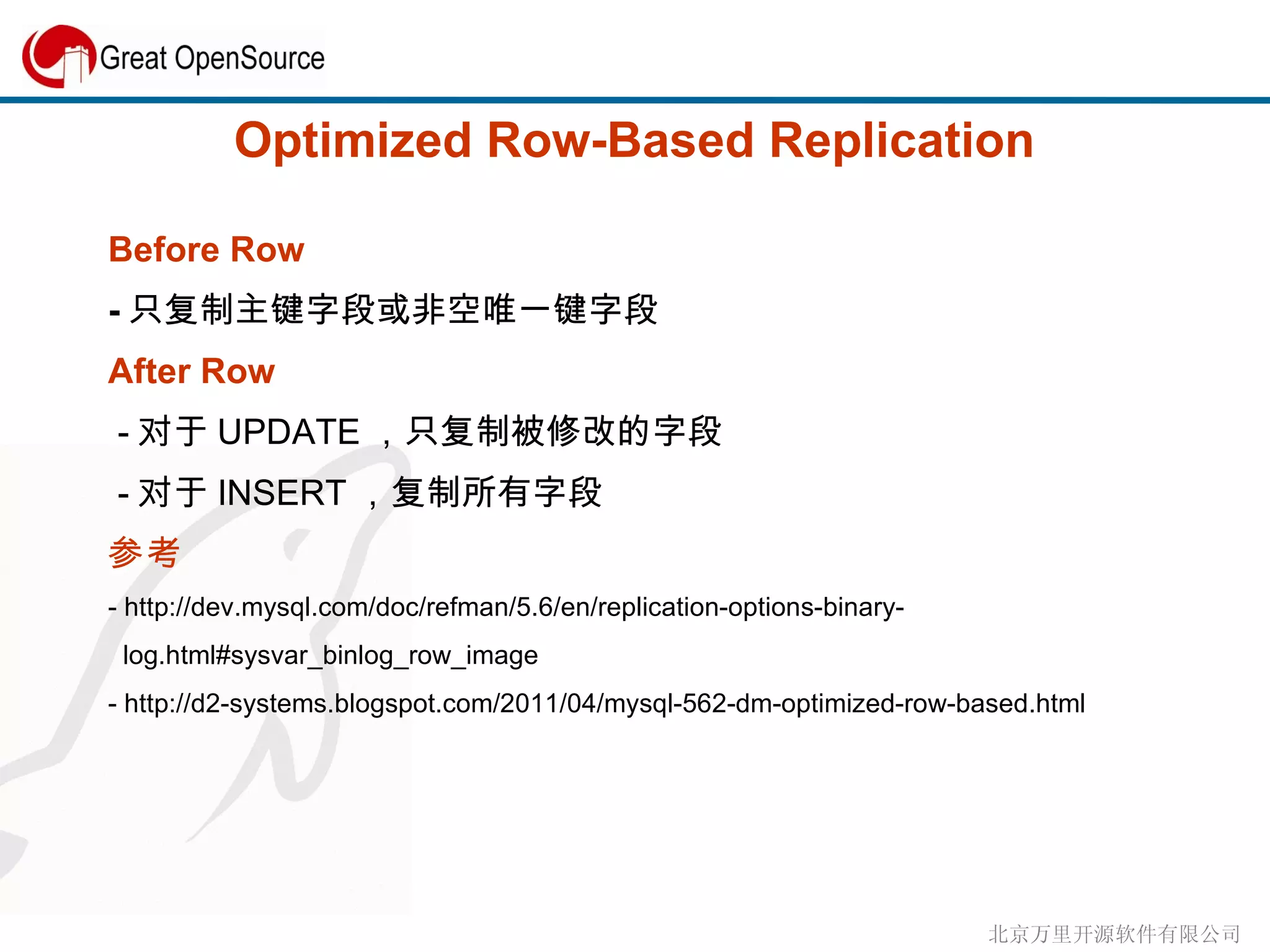 Great OpenSource

Optimized Row-Based Replication

Before Row

- 只复制主键字段或非空唯一键字段

After Row

- 对于 UPDATE ，只复制被修改的字段

- 对于 INSERT ，复制所有字段

参考

- http://dev.mysql.com/doc/refman/5.6/en/replication-options-binary-log.html#sysvar_binlog_row_image

- http://d2-systems.blogspot.com/2011/04/mysql-562-dm-optimized-row-based.html

北京万里开源软件有限公司